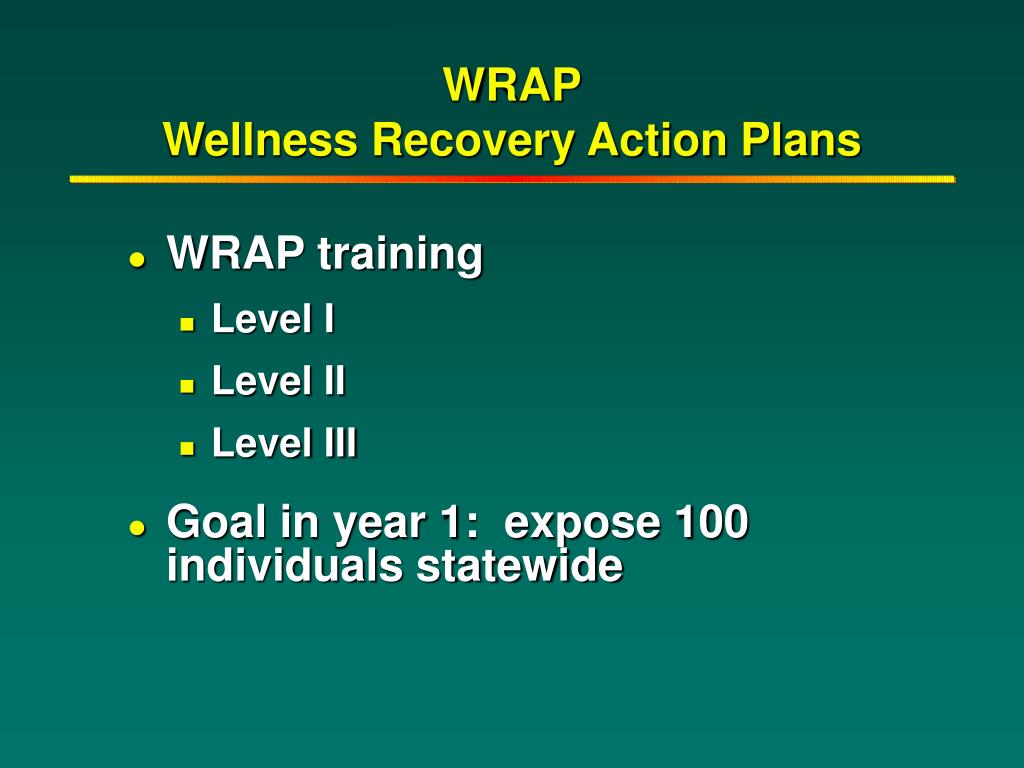 WRAP
Wellness Recovery Action Plans

- WRAP training
  - Level I
  - Level II
  - Level III
- Goal in year 1: expose 100 individuals statewide